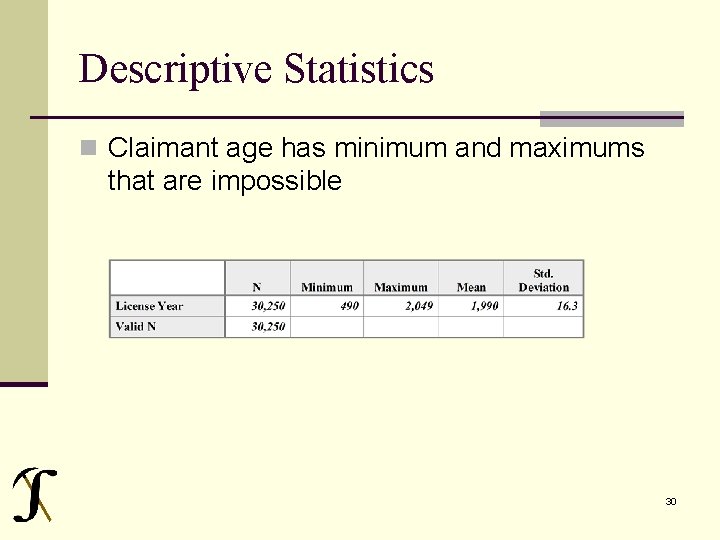 Descriptive Statistics

Claimant age has minimum and maximums that are impossible

| | N | Minimum | Maximum | Mean | Std. Deviation |
|---|---|---|---|---|---|
| License Year | 30,250 | 490 | 2,049 | 1,990 | 16.3 |
| Valid N | 30,250 | | | | |

30